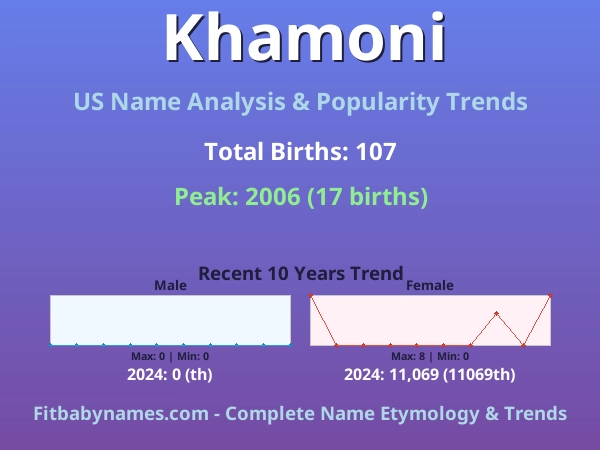 Khamoni

US Name Analysis & Popularity Trends

Total Births: 107

Peak: 2006 (17 births)

Recent 10 Years Trend

Male

Max: 0 | Min: 0

2024: 0 (th)

Female

Max: 8 | Min: 0

2024: 11,069 (11069th)

Fitbabynames.com - Complete Name Etymology & Trends